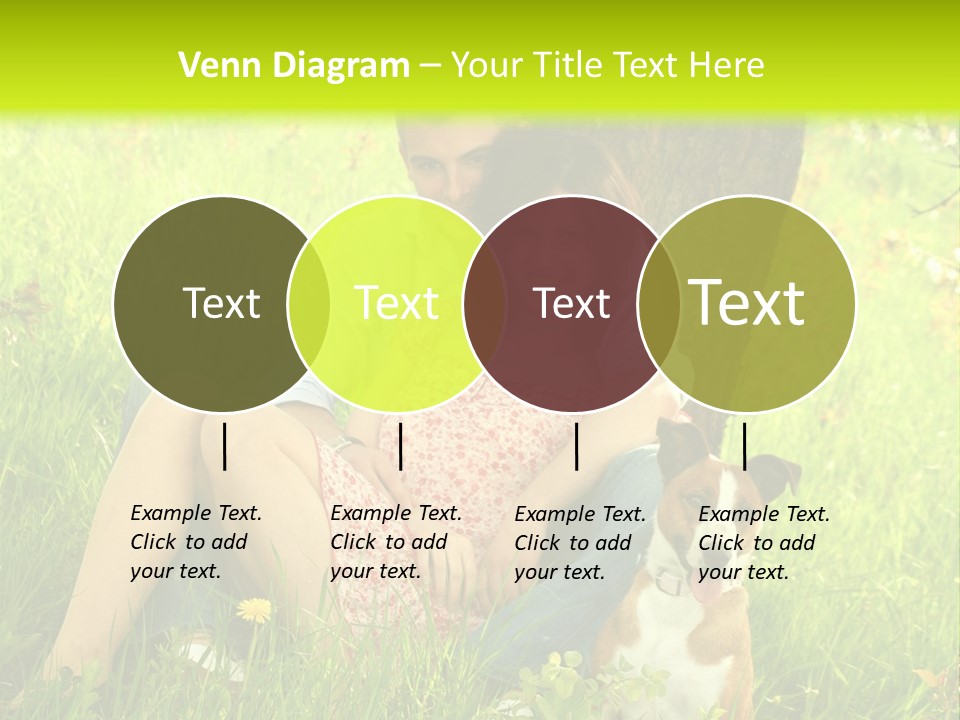 Venn Diagram – Your Title Text Here

Text

Text

Text

Text

Example Text. Click to add your text.

Example Text. Click to add your text.

Example Text. Click to add your text.

Example Text. Click to add your text.